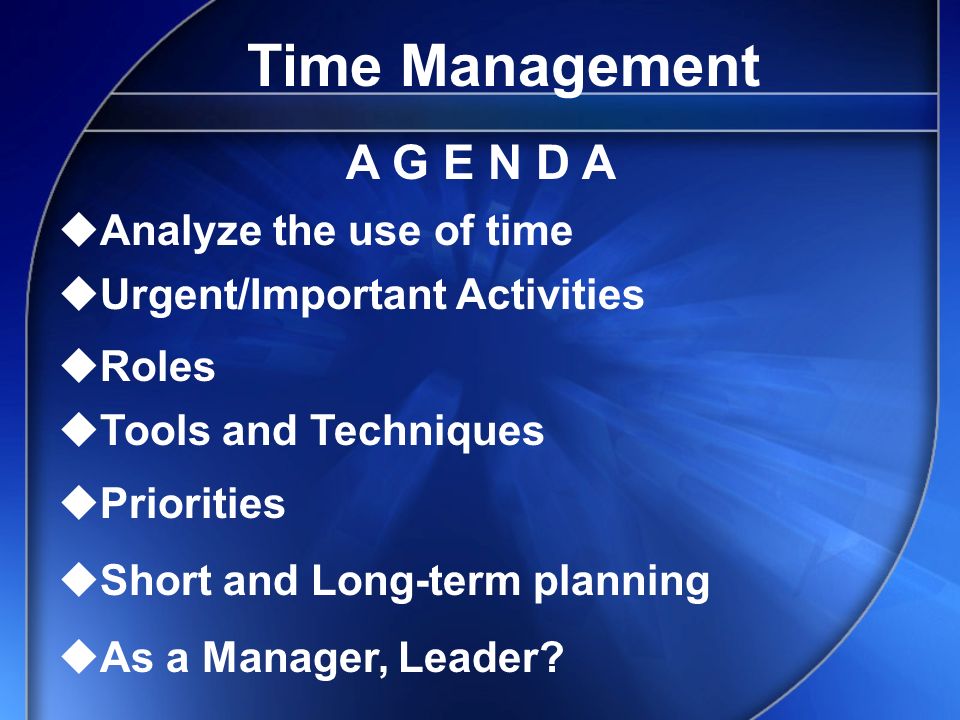 Time Management

A G E N D A

◆Analyze the use of time
◆Urgent/Important Activities
◆Roles
◆Tools and Techniques
◆Priorities
◆Short and Long-term planning
◆As a Manager, Leader?